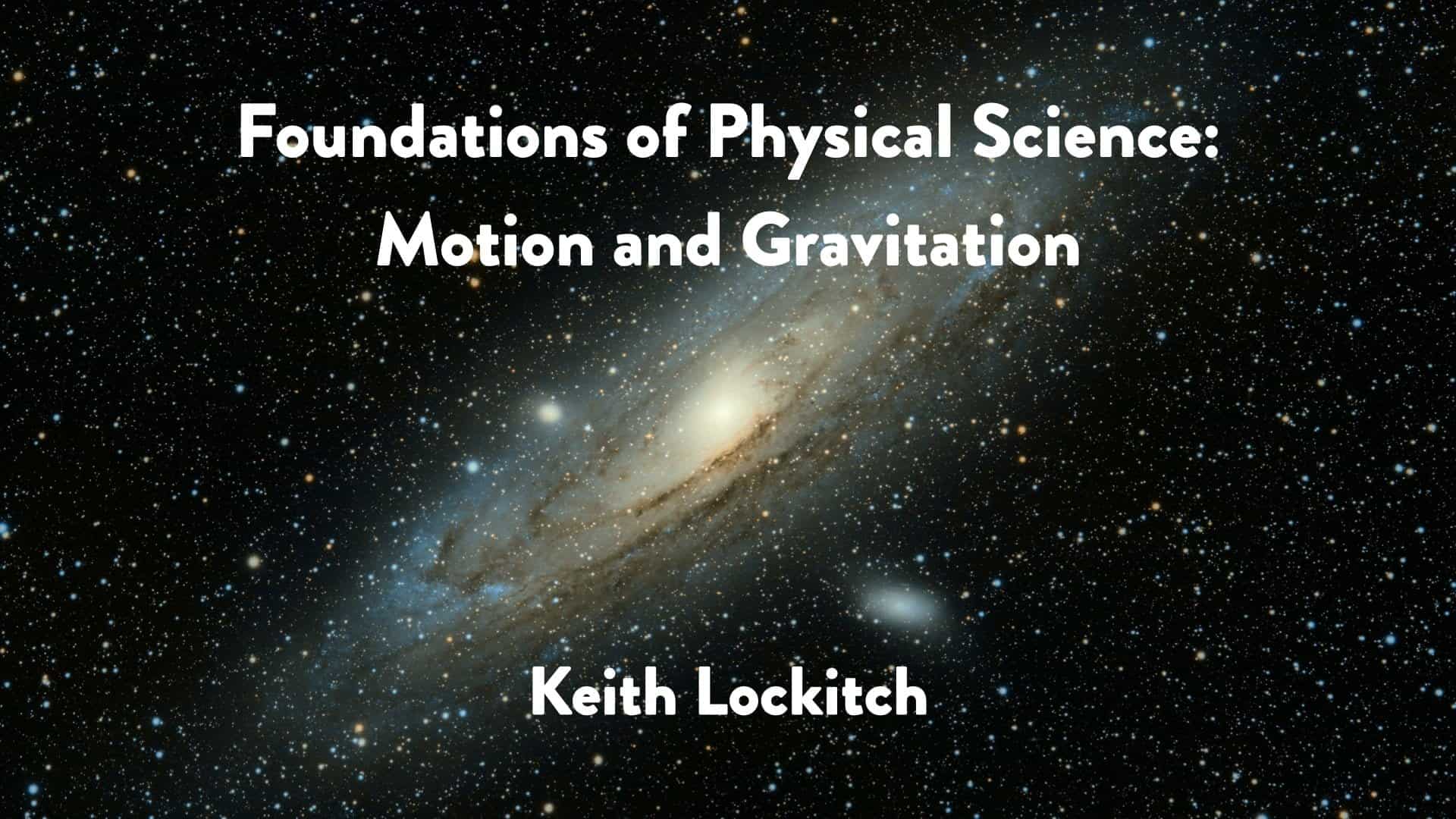 Foundations of Physical Science:
Motion and Gravitation

Keith Lockitch